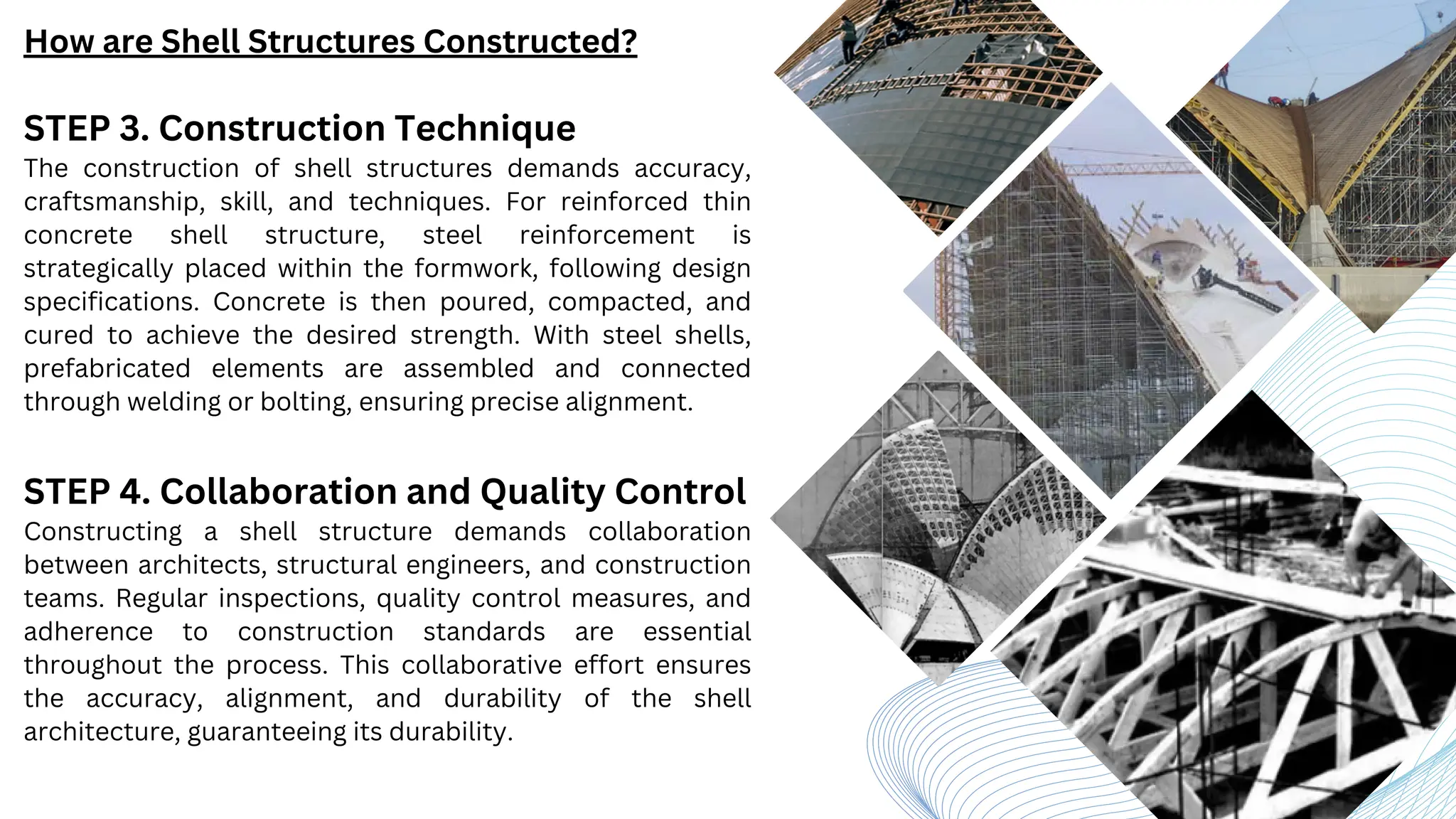 How are Shell Structures Constructed?

STEP 3. Construction Technique

The construction of shell structures demands accuracy, craftsmanship, skill, and techniques. For reinforced thin concrete shell structure, steel reinforcement is strategically placed within the formwork, following design specifications. Concrete is then poured, compacted, and cured to achieve the desired strength. With steel shells, prefabricated elements are assembled and connected through welding or bolting, ensuring precise alignment.

STEP 4. Collaboration and Quality Control

Constructing a shell structure demands collaboration between architects, structural engineers, and construction teams. Regular inspections, quality control measures, and adherence to construction standards are essential throughout the process. This collaborative effort ensures the accuracy, alignment, and durability of the shell architecture, guaranteeing its durability.